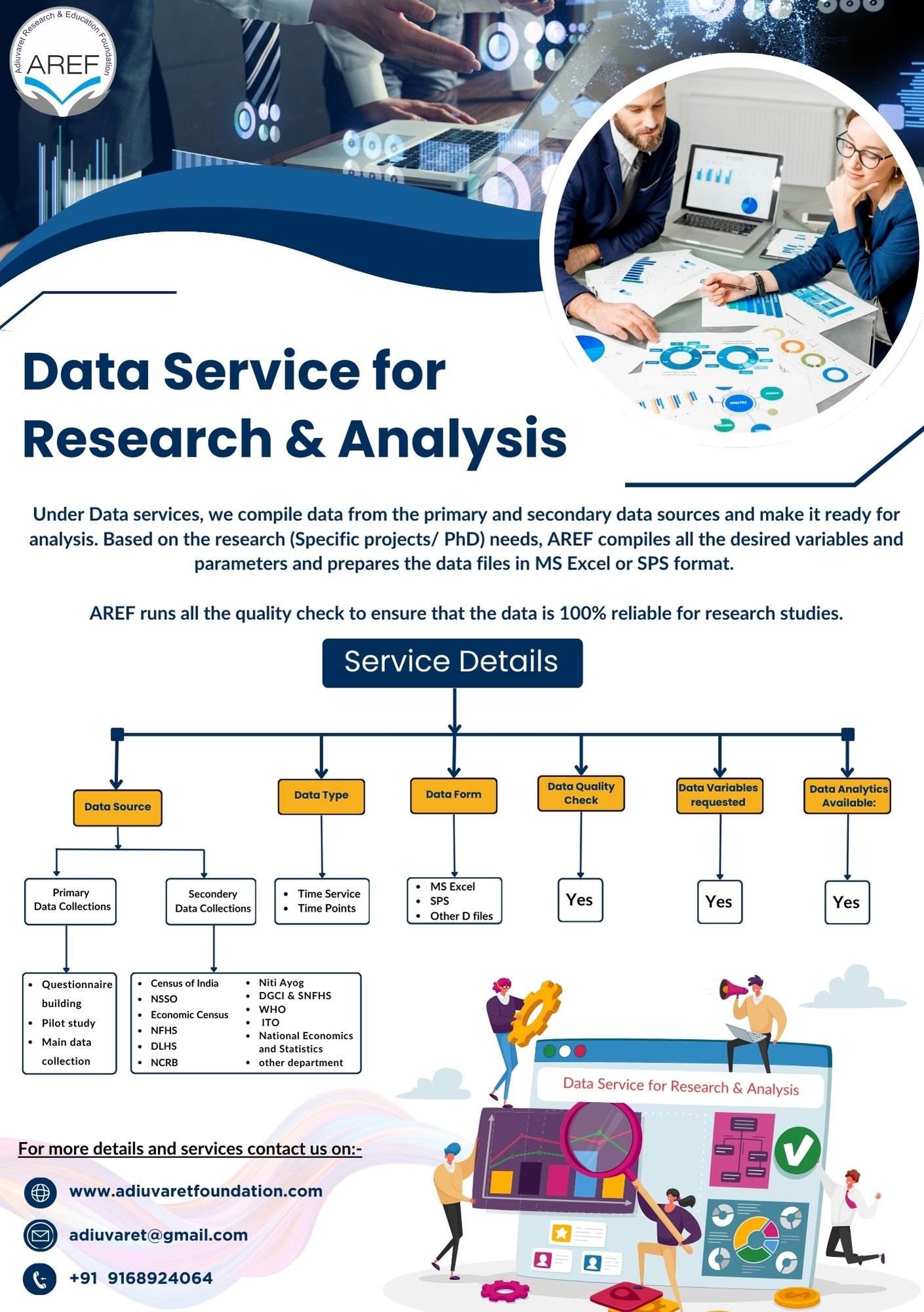 Adiuvaret Research & Education Foundation
AREF

Data Service for Research & Analysis

Under Data services, we compile data from the primary and secondary data sources and make it ready for analysis. Based on the research (Specific projects/ PhD) needs, AREF compiles all the desired variables and parameters and prepares the data files in MS Excel or SPS format.

AREF runs all the quality check to ensure that the data is 100% reliable for research studies.

Service Details

Data Source

Primary Data Collections

- Questionnaire building
- Pilot study
- Main data collection

Secondery Data Collections

- Census of India
- NSSO
- Economic Census
- NFHS
- DLHS
- NCRB
- Niti Ayog
- DGCI & SNFHS
- WHO
- ITO
- National Economics and Statistics
- other department

Data Type

- Time Service
- Time Points

Data Form

- MS Excel
- SPS
- Other D files

Data Quality Check

Yes

Data Variables requested

Yes

Data Analytics Available:

Yes

Data Service for Research & Analysis

For more details and services contact us on:-

www.adiuvaretfoundation.com

adiuvaret@gmail.com

+91 9168924064